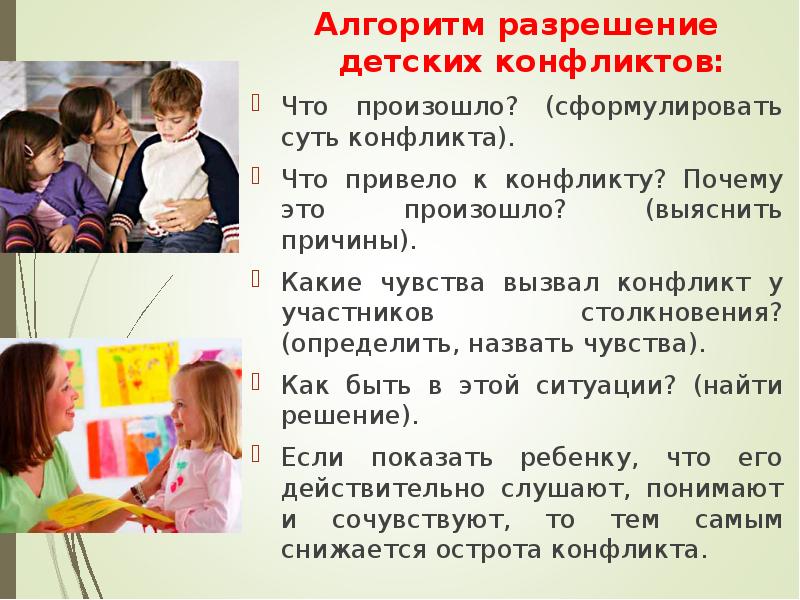 Алгоритм разрешение детских конфликтов:

Что произошло? (сформулировать суть конфликта).

Что привело к конфликту? Почему это произошло? (выяснить причины).

Какие чувства вызвал конфликт у участников столкновения? (определить, назвать чувства).

Как быть в этой ситуации? (найти решение).

Если показать ребенку, что его действительно слушают, понимают и сочувствуют, то тем самым снижается острота конфликта.